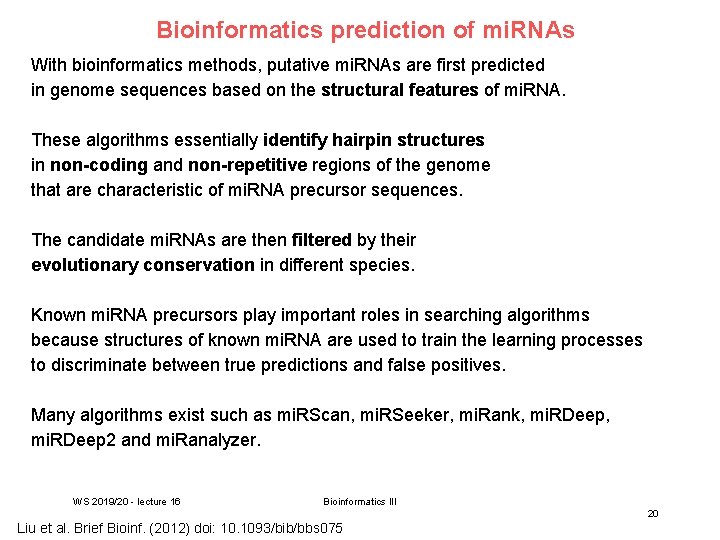 Bioinformatics prediction of miRNAs

With bioinformatics methods, putative miRNAs are first predicted in genome sequences based on the structural features of miRNA.

These algorithms essentially identify hairpin structures in non-coding and non-repetitive regions of the genome that are characteristic of miRNA precursor sequences.

The candidate miRNAs are then filtered by their evolutionary conservation in different species.

Known miRNA precursors play important roles in searching algorithms because structures of known miRNA are used to train the learning processes to discriminate between true predictions and false positives.

Many algorithms exist such as miRScan, miRSeeker, miRank, miRDeep, miRDeep2 and miRanalyzer.

WS 2019/20 - lecture 16

Bioinformatics III

20

Liu et al. Brief Bioinf. (2012) doi: 10.1093/bib/bbs075